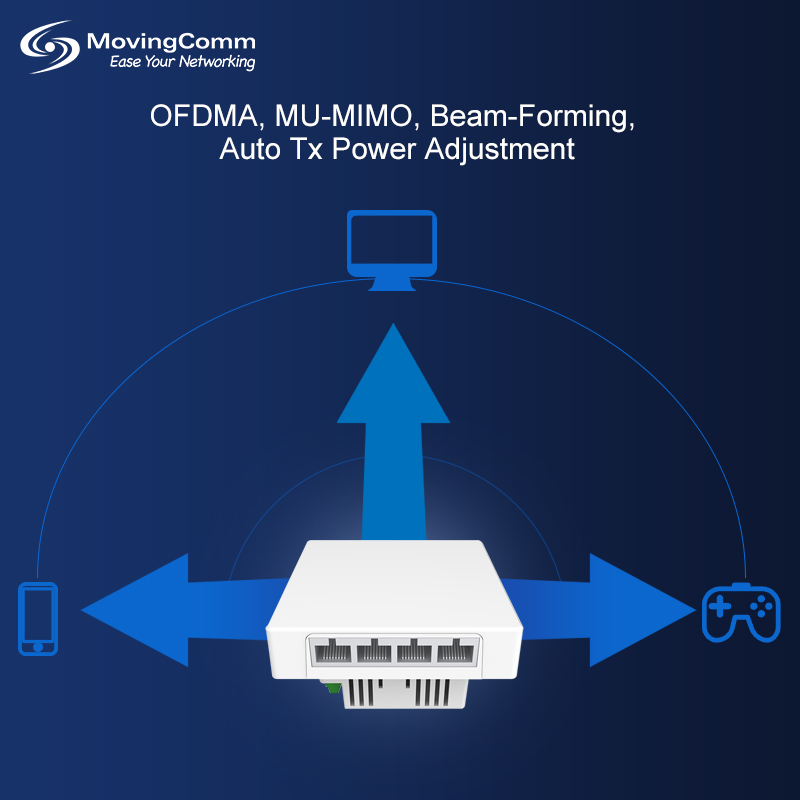 MovingComm
Ease Your Networking

OFDMA, MU-MIMO, Beam-Forming, Auto Tx Power Adjustment